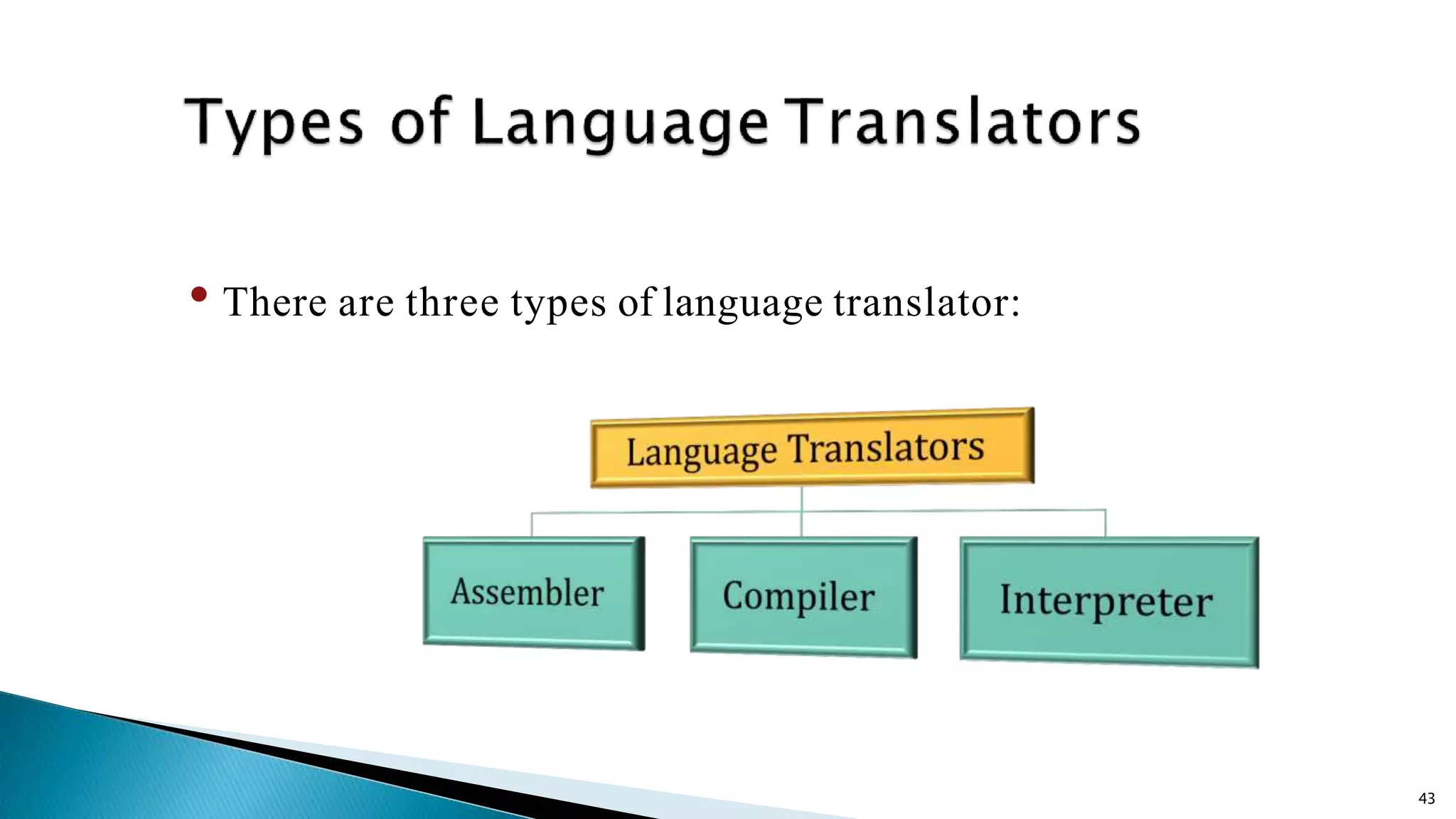 Types of Language Translators

• There are three types of language translator:

Language Translators

Assembler

Compiler

Interpreter

43